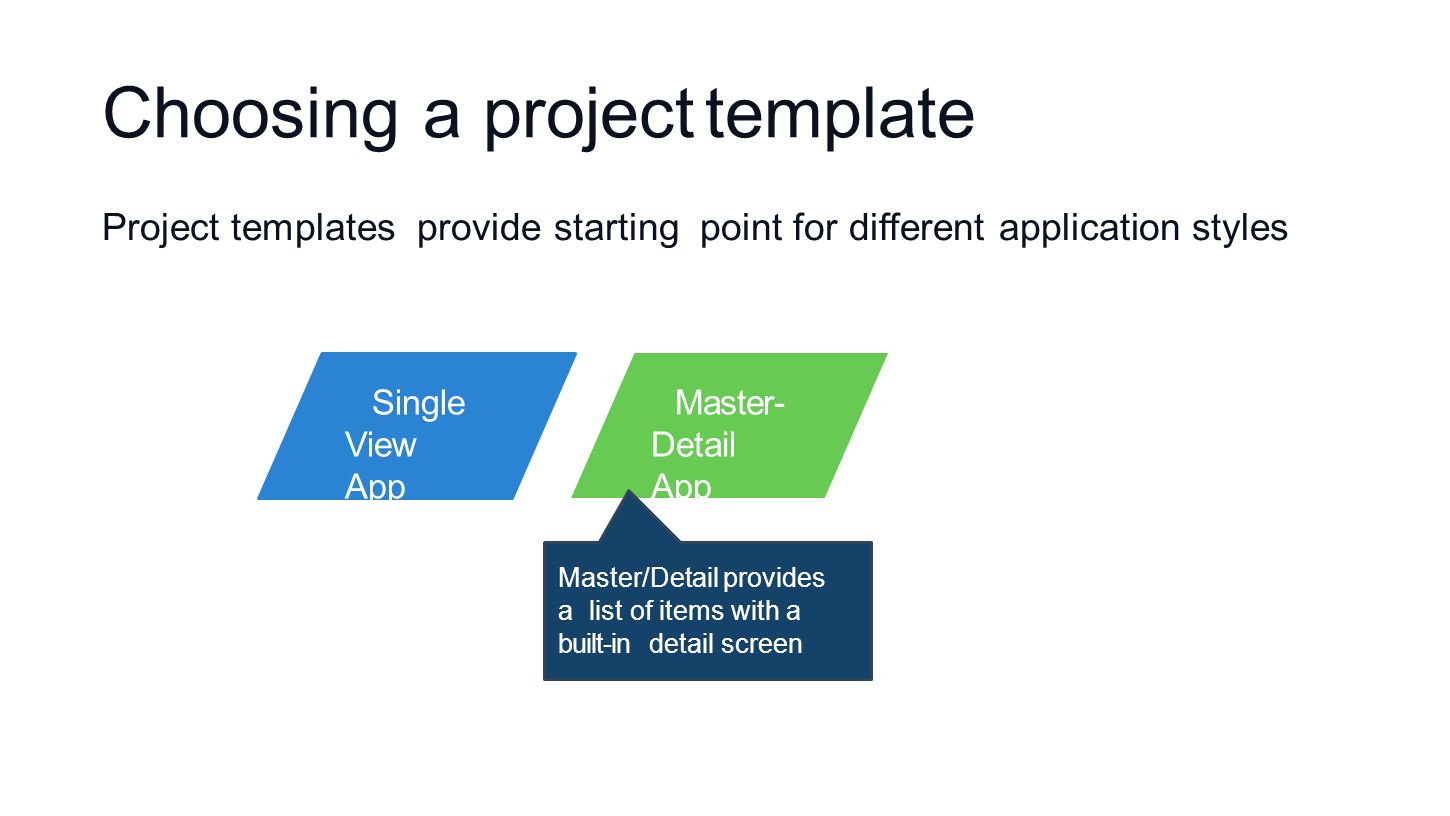 Choosing a project template

Project templates provide starting point for different application styles

Single View App

Master-Detail App

Master/Detail provides a list of items with a built-in detail screen